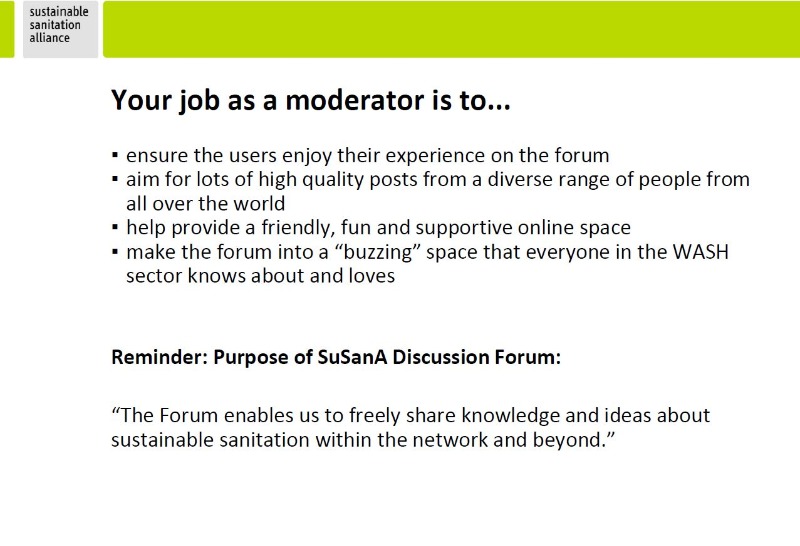 sustainable sanitation alliance

Your job as a moderator is to...

▪ ensure the users enjoy their experience on the forum
▪ aim for lots of high quality posts from a diverse range of people from all over the world
▪ help provide a friendly, fun and supportive online space
▪ make the forum into a “buzzing” space that everyone in the WASH sector knows about and loves

Reminder: Purpose of SuSanA Discussion Forum:

“The Forum enables us to freely share knowledge and ideas about sustainable sanitation within the network and beyond.”